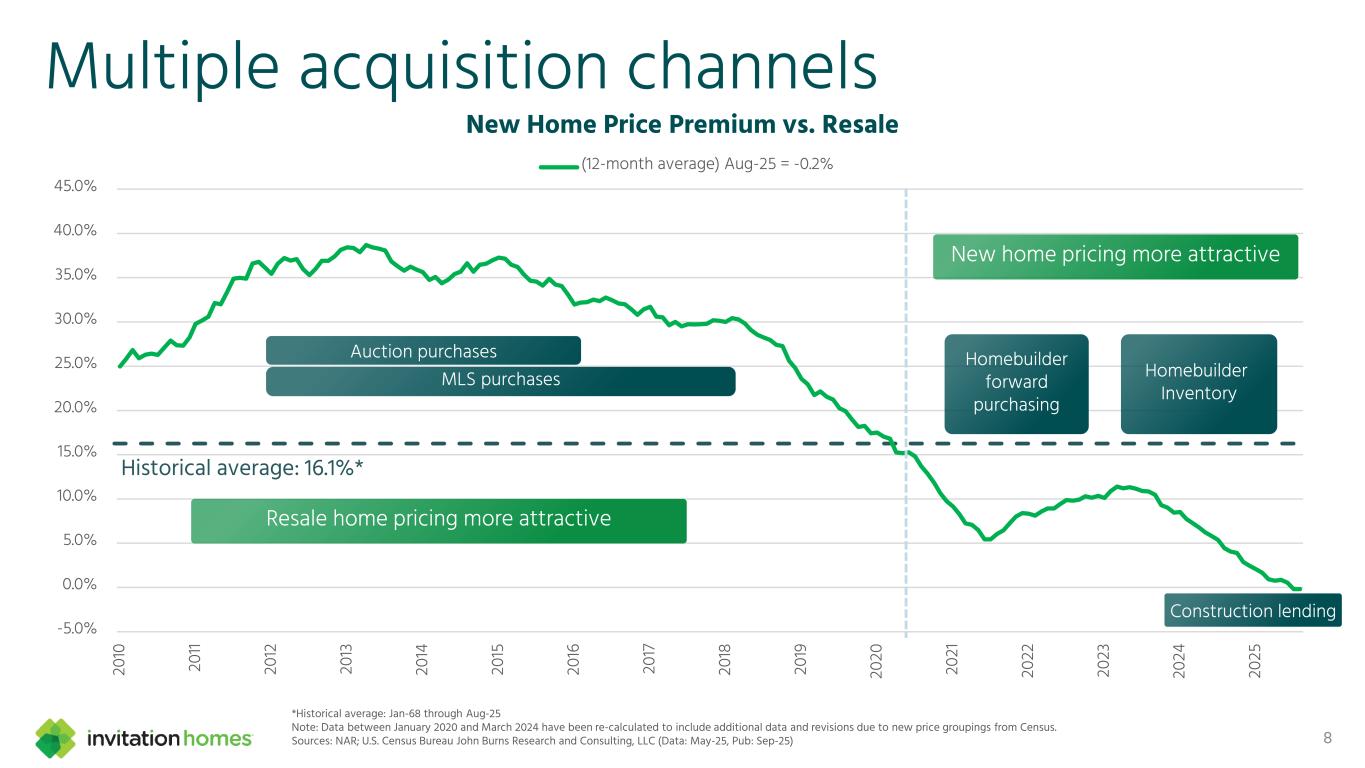 Multiple acquisition channels

New Home Price Premium vs. Resale

(12-month average) Aug-25 = -0.2%

45.0%
40.0%
35.0%
30.0%
25.0%
20.0%
15.0%
10.0%
5.0%
0.0%
-5.0%

New home pricing more attractive

Auction purchases

MLS purchases

Homebuilder forward purchasing

Homebuilder Inventory

Historical average: 16.1%*

Resale home pricing more attractive

Construction lending

2010 2011 2012 2013 2014 2015 2016 2017 2018 2019 2020 2021 2022 2023 2024 2025

*Historical average: Jan-68 through Aug-25
Note: Data between January 2020 and March 2024 have been re-calculated to include additional data and revisions due to new price groupings from Census.
Sources: NAR; U.S. Census Bureau John Burns Research and Consulting, LLC (Data: May-25, Pub: Sep-25)

invitation homes

8